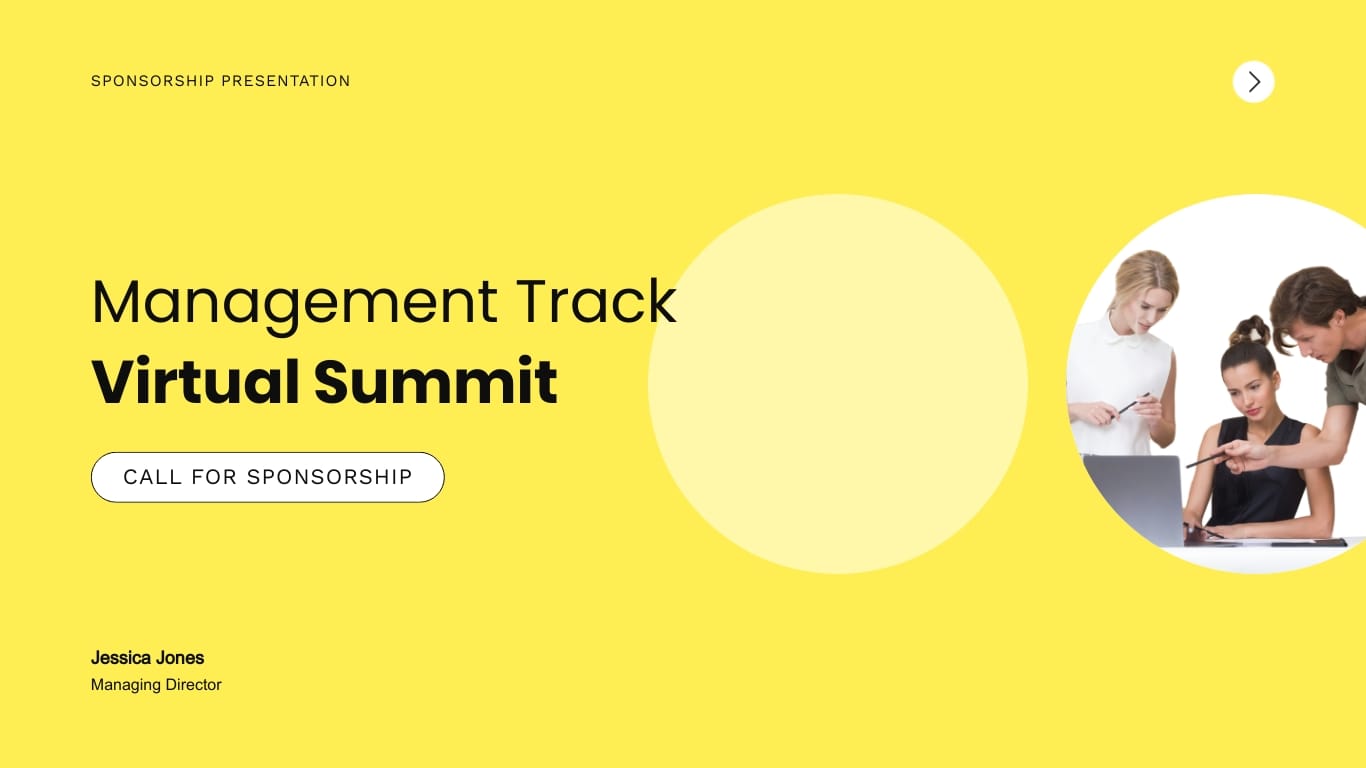 SPONSORSHIP PRESENTATION

Management Track
Virtual Summit

CALL FOR SPONSORSHIP

Jessica Jones
Managing Director